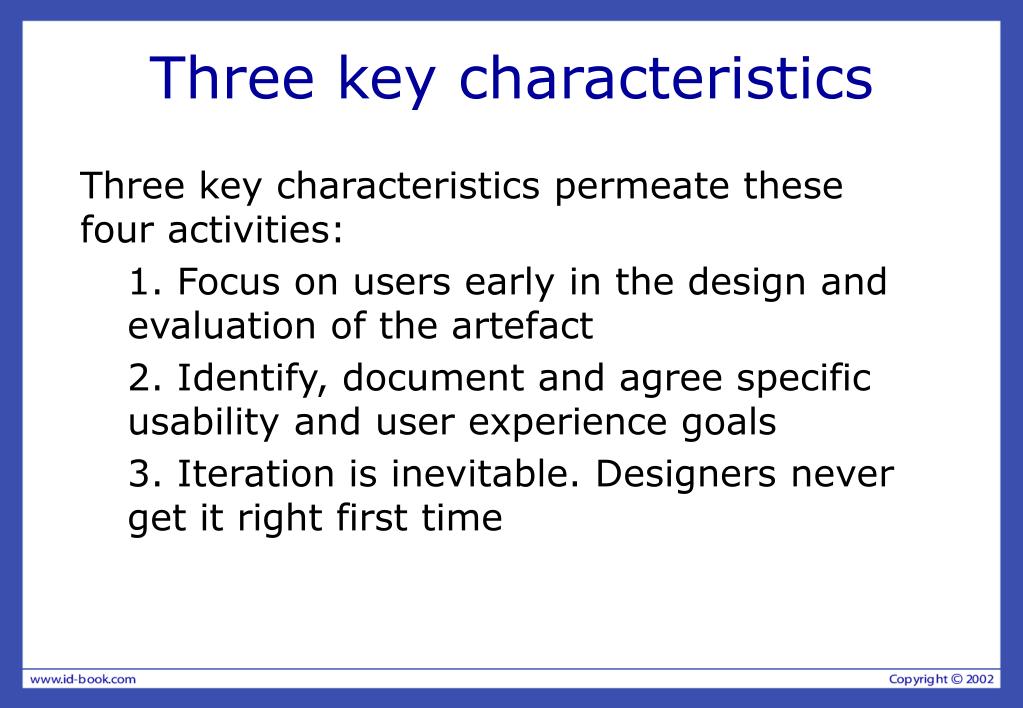 Three key characteristics

Three key characteristics permeate these four activities:

1. Focus on users early in the design and evaluation of the artefact

2. Identify, document and agree specific usability and user experience goals

3. Iteration is inevitable. Designers never get it right first time

www.id-book.com

Copyright © 2002